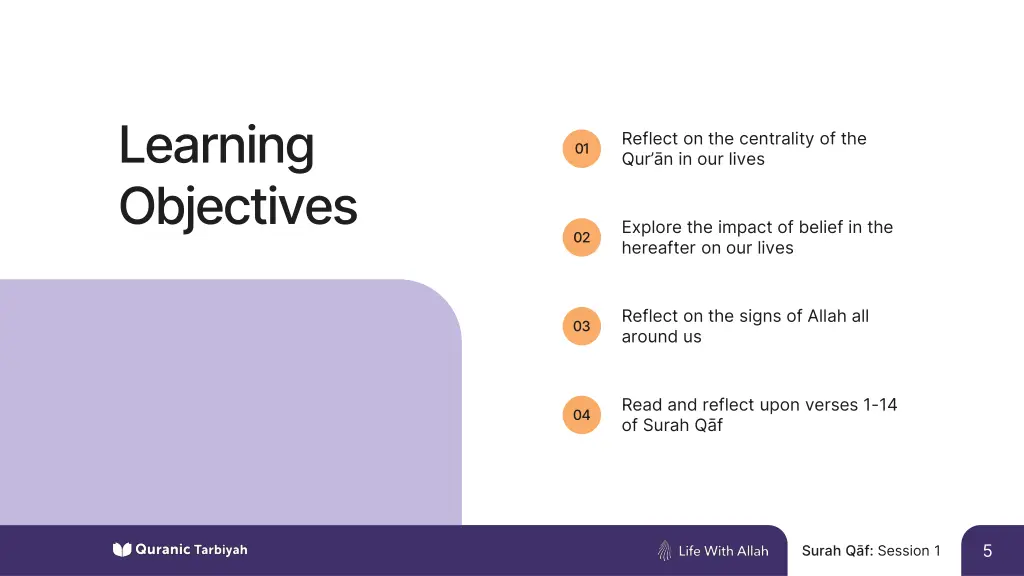 Learning Objectives

01 Reflect on the centrality of the Qur'ān in our lives

02 Explore the impact of belief in the hereafter on our lives

03 Reflect on the signs of Allah all around us

04 Read and reflect upon verses 1-14 of Surah Qāf

Quranic Tarbiyah

Life With Allah

Surah Qāf: Session 1

5